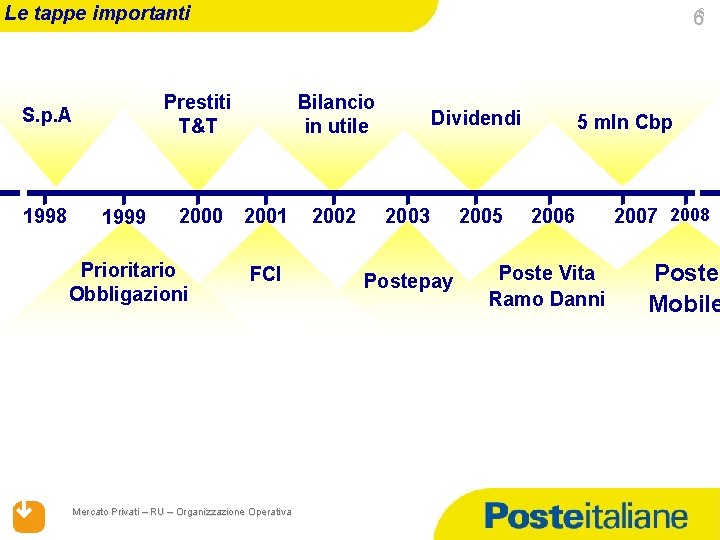 Le tappe importanti

6

S.p.A

Prestiti T&T

Bilancio in utile

Dividendi

5 mln Cbp

1998 1999 2000 2001 2002 2003 2005 2006 2007 2008

Prioritario Obbligazioni

FCI

Postepay

Poste Vita Ramo Danni

Poste Mobile

Mercato Privati – RU – Organizzazione Operativa

Posteitaliane